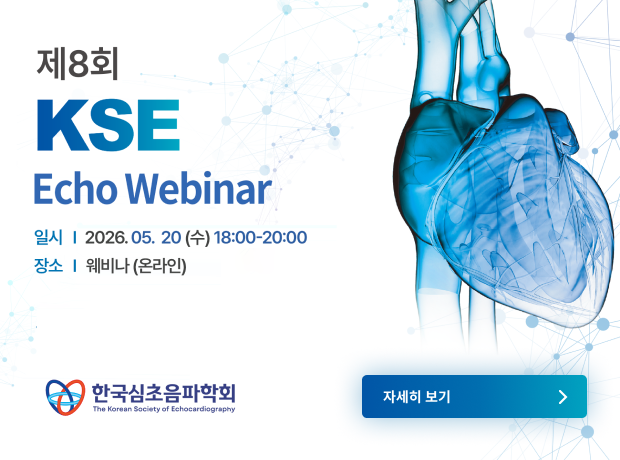 제8회

KSE

Echo Webinar

일시 | 2026. 05. 20 (수) 18:00-20:00

장소 | 웨비나 (온라인)

한국심초음파학회
The Korean Society of Echocardiography

자세히 보기 >